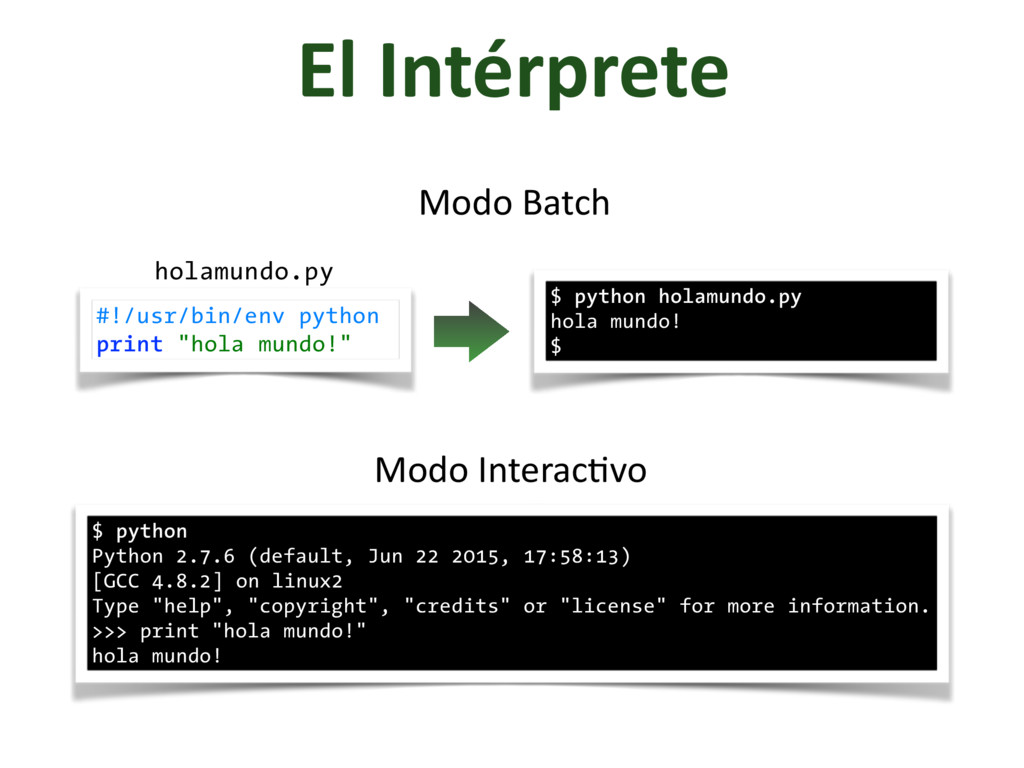 El Intérprete

Modo Batch

holamundo.py

#!/usr/bin/env python
print "hola mundo!"

$ python holamundo.py
hola mundo!
$

Modo Interactivo

$ python
Python 2.7.6 (default, Jun 22 2015, 17:58:13)
[GCC 4.8.2] on linux2
Type "help", "copyright", "credits" or "license" for more information.
>>> print "hola mundo!"
hola mundo!